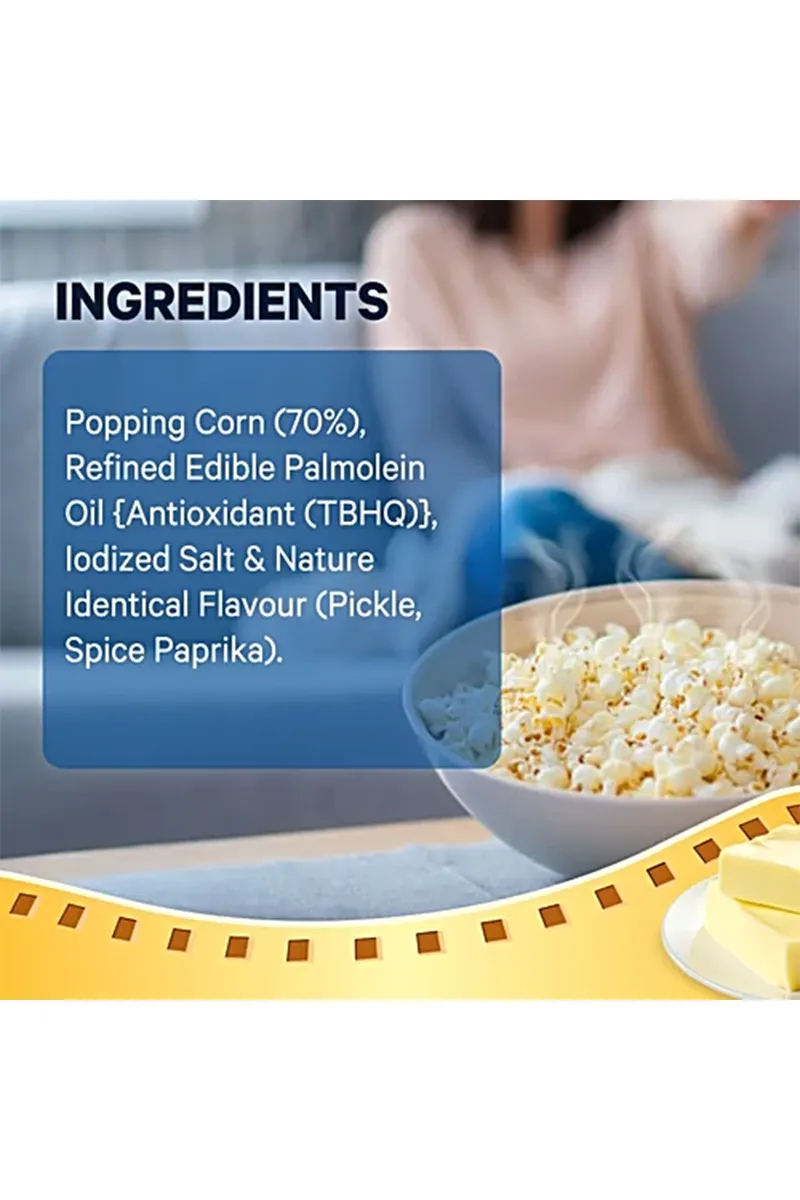 INGREDIENTS

Popping Corn (70%), Refined Edible Palmolein Oil {Antioxidant (TBHQ)}, Iodized Salt & Nature Identical Flavour (Pickle, Spice Paprika).